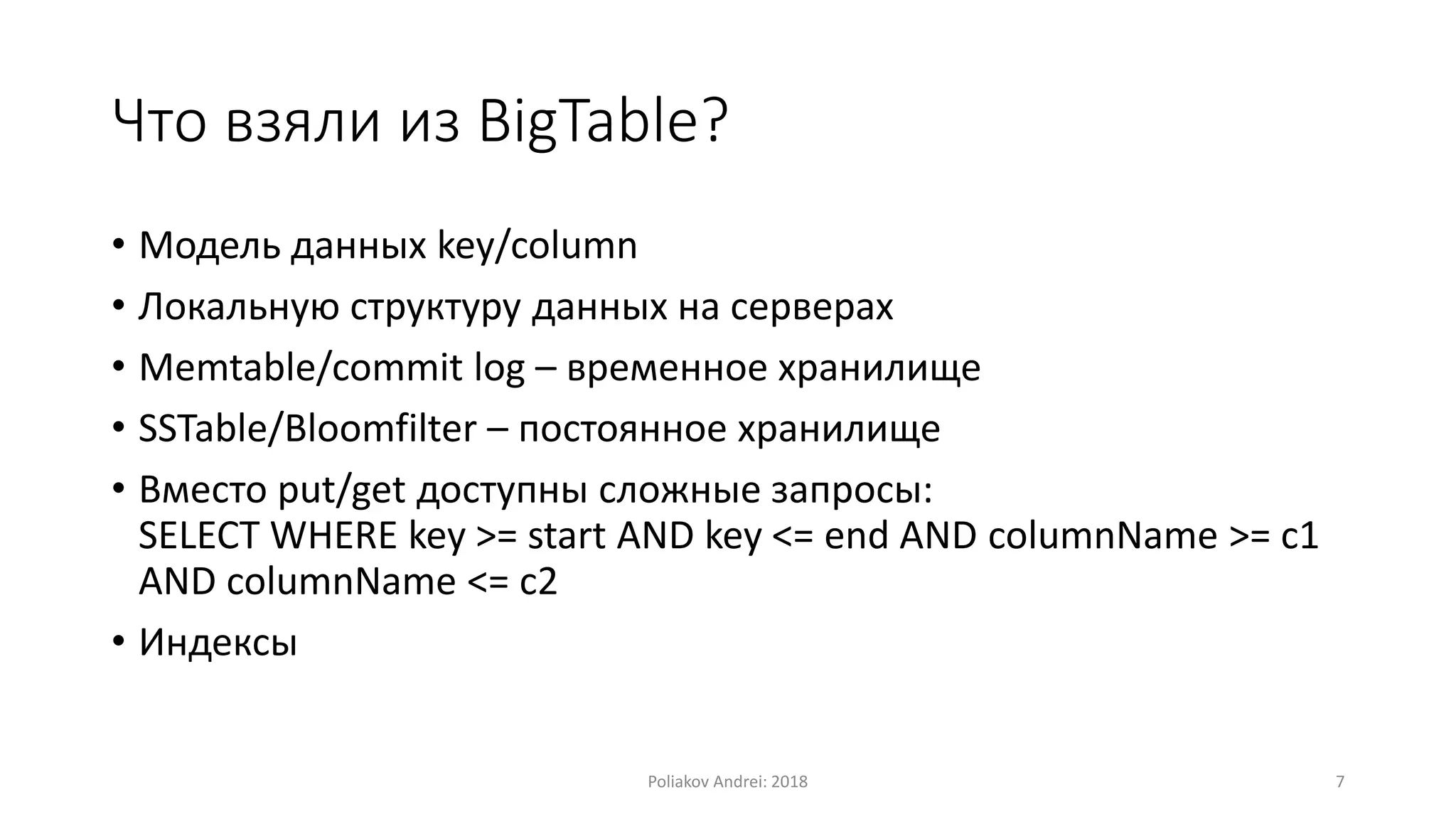 Что взяли из BigTable?

• Модель данных key/column
• Локальную структуру данных на серверах
• Memtable/commit log – временное хранилище
• SSTable/Bloomfilter – постоянное хранилище
• Вместо put/get доступны сложные запросы: SELECT WHERE key >= start AND key <= end AND columnName >= c1 AND columnName <= c2
• Индексы

Poliakov Andrei: 2018

7